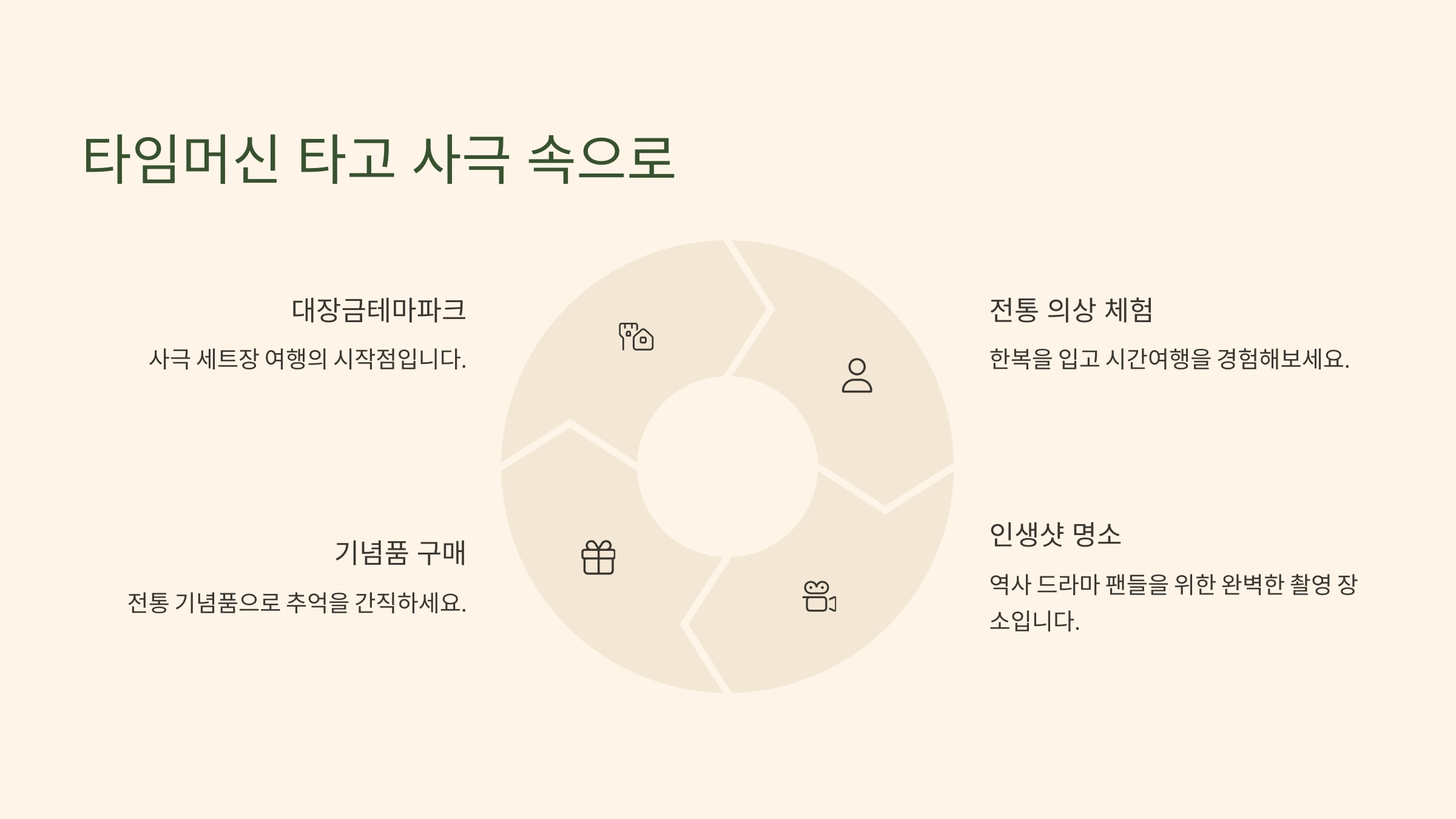 타임머신 타고 사극 속으로

대장금테마파크

사극 세트장 여행의 시작점입니다.

전통 의상 체험

한복을 입고 시간여행을 경험해보세요.

인생샷 명소

역사 드라마 팬들을 위한 완벽한 촬영 장소입니다.

기념품 구매

전통 기념품으로 추억을 간직하세요.